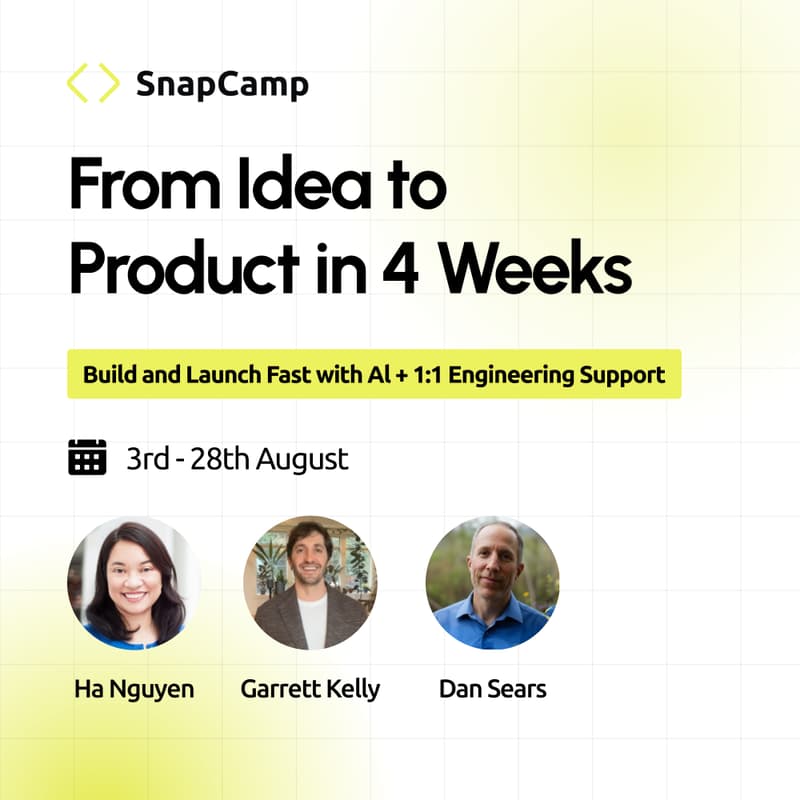 SnapCamp

From Idea to Product in 4 Weeks

Build and Launch Fast with AI + 1:1 Engineering Support

3rd - 28th August

Ha Nguyen

Garrett Kelly

Dan Sears